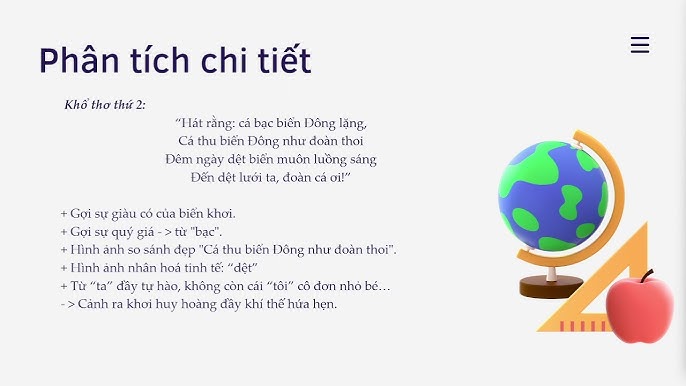 Phân tích chi tiết

Khổ thơ thứ 2:

"Hát rằng: cá bạc biển Đông lặng,
Cá thu biển Đông như đoàn thoi
Đêm ngày dệt biển muôn luồng sáng
Đến dệt lưới ta, đoàn cá ơi!"

+ Gợi sự giàu có của biển khơi.
+ Gợi sự quý giá - > từ "bạc".
+ Hình ảnh so sánh đẹp "Cá thu biển Đông như đoàn thoi".
+ Hình ảnh nhân hoá tinh tế: "dệt"
+ Từ "ta" đầy tự hào, không còn cái "tôi" cô đơn nhỏ bé…
- > Cảnh ra khơi huy hoàng đầy khí thế hứa hẹn.